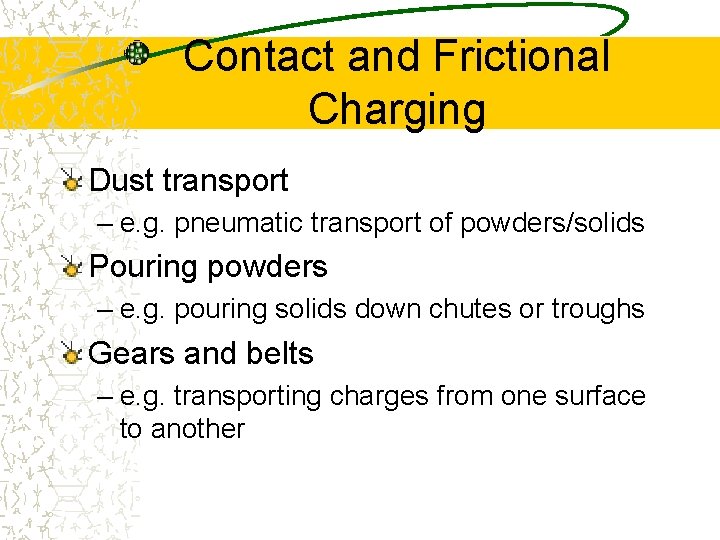 Contact and Frictional Charging

Dust transport

– e.g. pneumatic transport of powders/solids

Pouring powders

– e.g. pouring solids down chutes or troughs

Gears and belts

– e.g. transporting charges from one surface to another